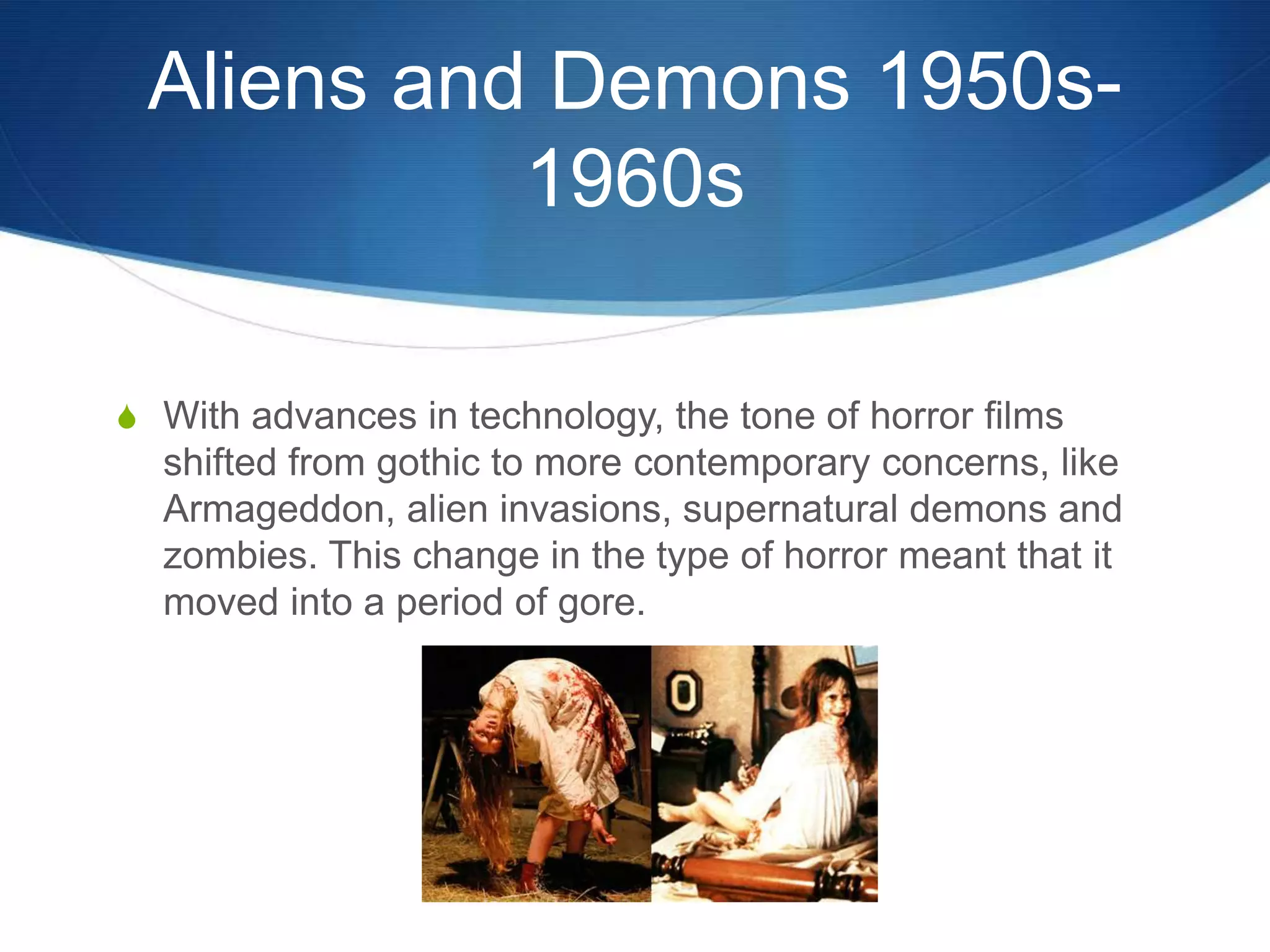 Aliens and Demons 1950s-1960s

With advances in technology, the tone of horror films shifted from gothic to more contemporary concerns, like Armageddon, alien invasions, supernatural demons and zombies. This change in the type of horror meant that it moved into a period of gore.